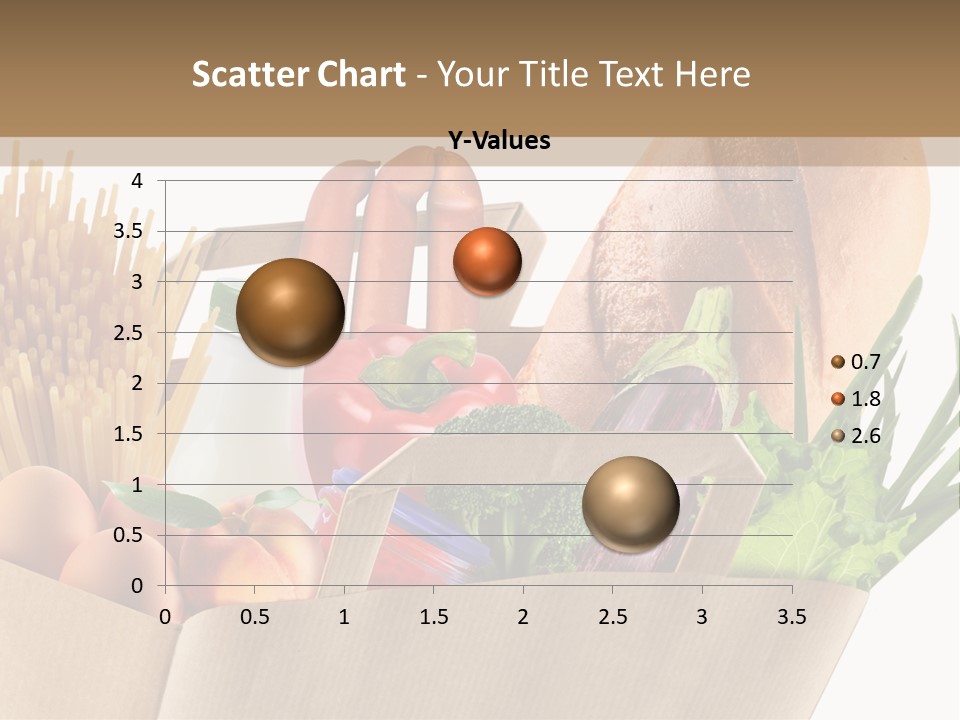 Scatter Chart - Your Title Text Here

Y-Values

4
3.5
3
2.5
2
1.5
1
0.5
0

0 0.5 1 1.5 2 2.5 3 3.5

0.7
1.8
2.6